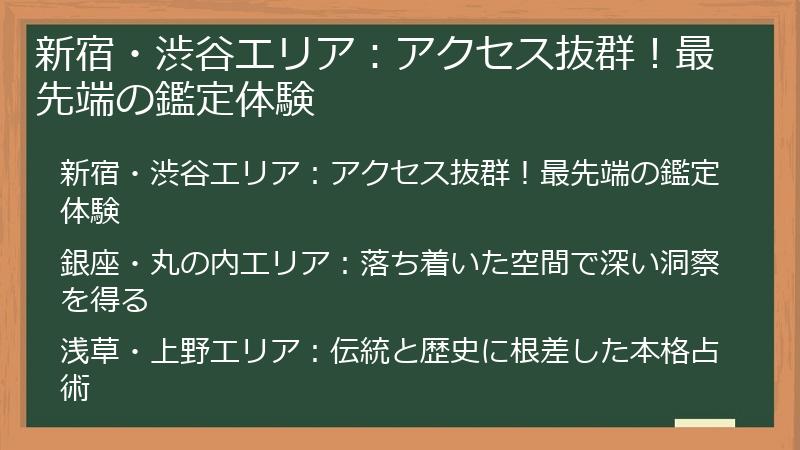 新宿・渋谷エリア：アクセス抜群！最先端の鑑定体験

新宿・渋谷エリア：アクセス抜群！最先端の鑑定体験

銀座・丸の内エリア：落ち着いた空間で深い洞察を得る

浅草・上野エリア：伝統と歴史に根差した本格占術